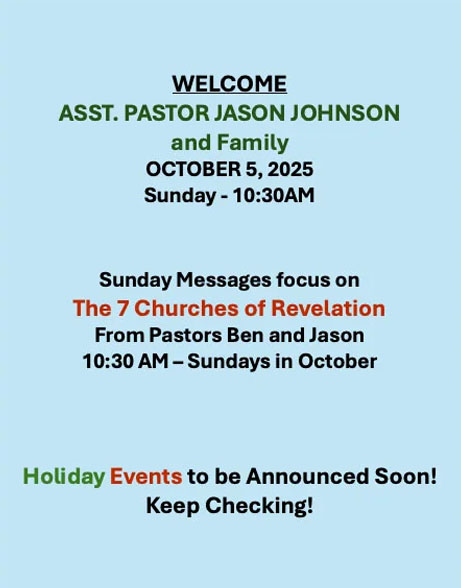 WELCOME
ASST. PASTOR JASON JOHNSON
and Family
OCTOBER 5, 2025
Sunday - 10:30AM

Sunday Messages focus on
The 7 Churches of Revelation
From Pastors Ben and Jason
10:30 AM – Sundays in October

Holiday Events to be Announced Soon!
Keep Checking!